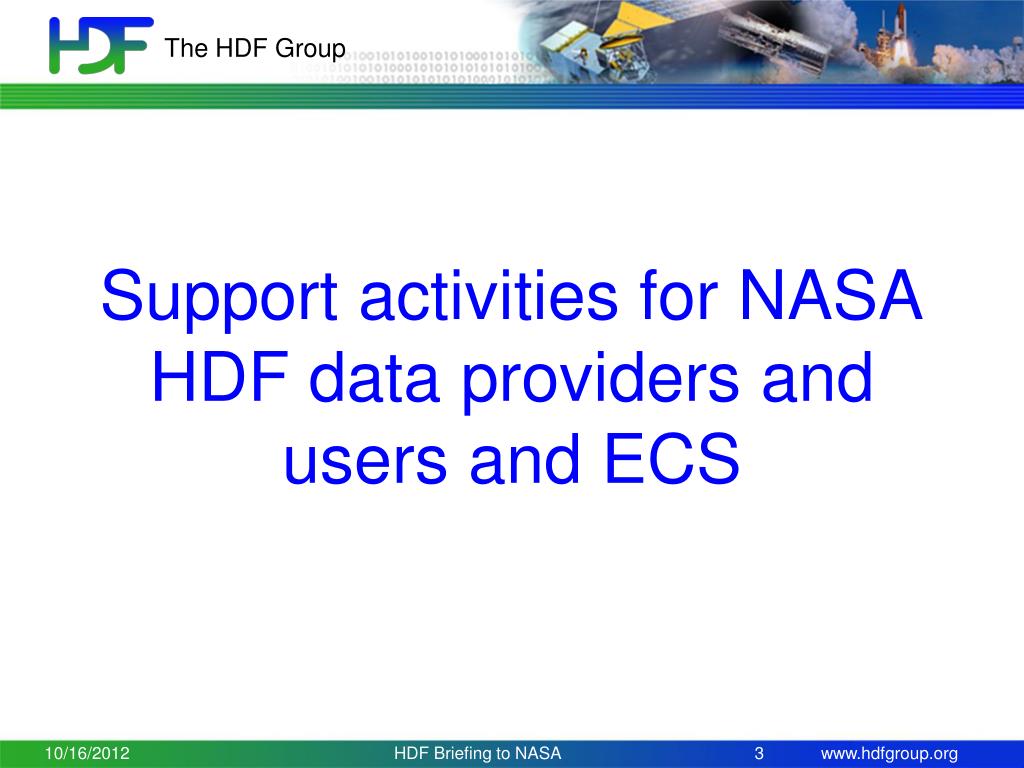 HDF The HDF Group

Support activities for NASA HDF data providers and users and ECS

10/16/2012 HDF Briefing to NASA 3 www.hdfgroup.org